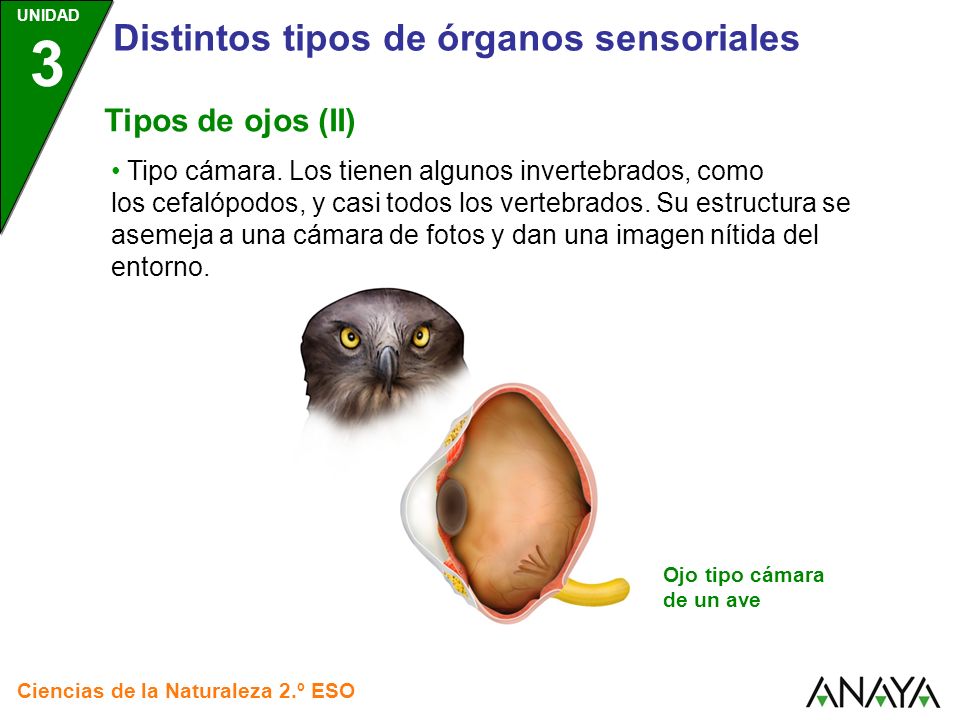 UNIDAD
3

Distintos tipos de órganos sensoriales

Tipos de ojos (II)

• Tipo cámara. Los tienen algunos invertebrados, como los cefalópodos, y casi todos los vertebrados. Su estructura se asemeja a una cámara de fotos y dan una imagen nítida del entorno.

Ojo tipo cámara de un ave

Ciencias de la Naturaleza 2.º ESO

ANAYA